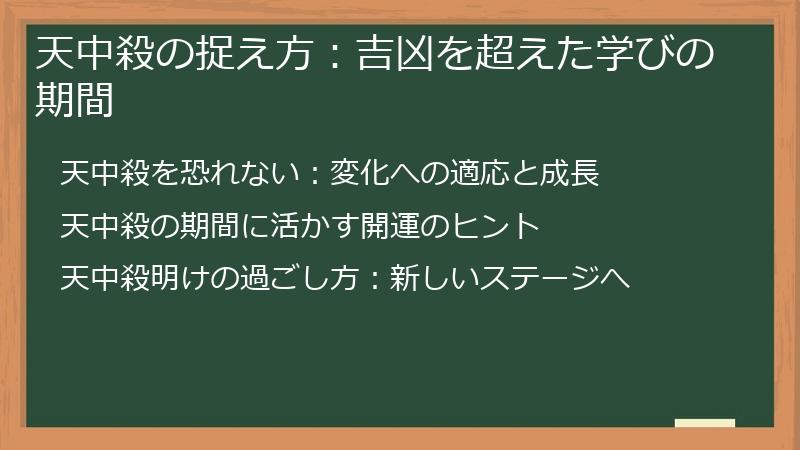 天中殺の捉え方：吉凶を超えた学びの期間

天中殺を恐れない：変化への適応と成長

天中殺の期間に活かす開運のヒント

天中殺明けの過ごし方：新しいステージへ